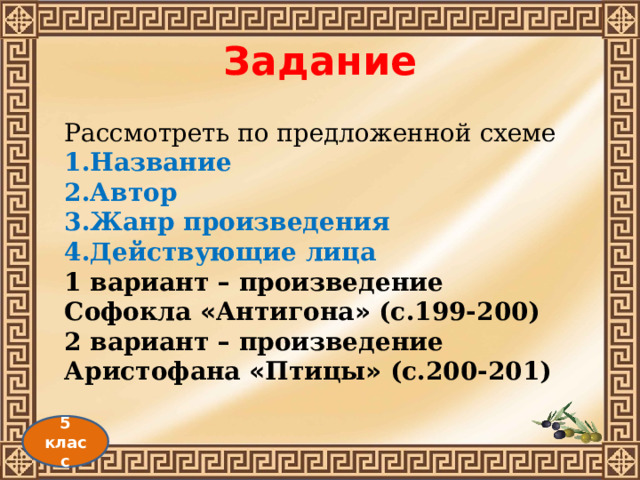 Задание

Рассмотреть по предложенной схеме
1.Название
2.Автор
3.Жанр произведения
4.Действующие лица
1 вариант – произведение Софокла «Антигона» (с.199-200)
2 вариант – произведение Аристофана «Птицы» (с.200-201)

5 класс